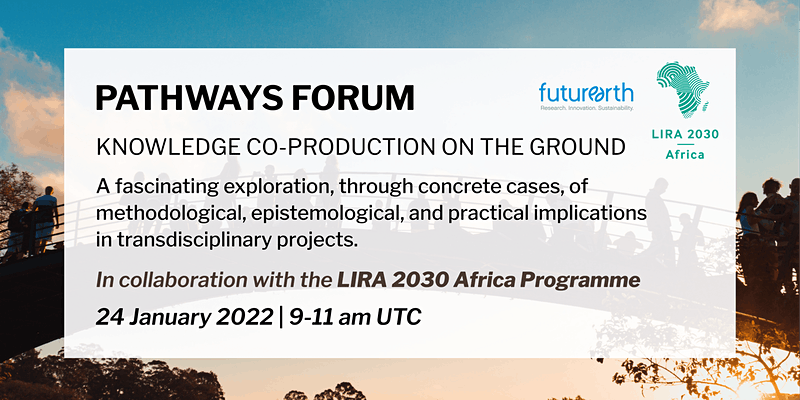 PATHWAYS FORUM

futurearth
Research. Innovation. Sustainability.

LIRA 2030
Africa

KNOWLEDGE CO-PRODUCTION ON THE GROUND

A fascinating exploration, through concrete cases, of methodological, epistemological, and practical implications in transdisciplinary projects.

In collaboration with the LIRA 2030 Africa Programme

24 January 2022 | 9-11 am UTC